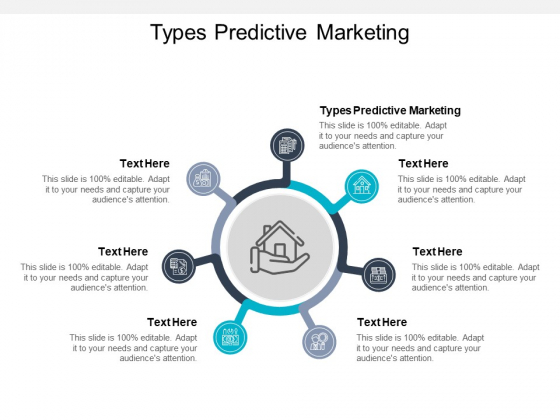 Types Predictive Marketing

Types Predictive Marketing
This slide is 100% editable. Adapt it to your needs and capture your audience's attention.

Text Here
This slide is 100% editable. Adapt it to your needs and capture your audience's attention.

Text Here
This slide is 100% editable. Adapt it to your needs and capture your audience's attention.

Text Here
This slide is 100% editable. Adapt it to your needs and capture your audience's attention.

Text Here
This slide is 100% editable. Adapt it to your needs and capture your audience's attention.

Text Here
This slide is 100% editable. Adapt it to your needs and capture your audience's attention.

Text Here
This slide is 100% editable. Adapt it to your needs and capture your audience's attention.